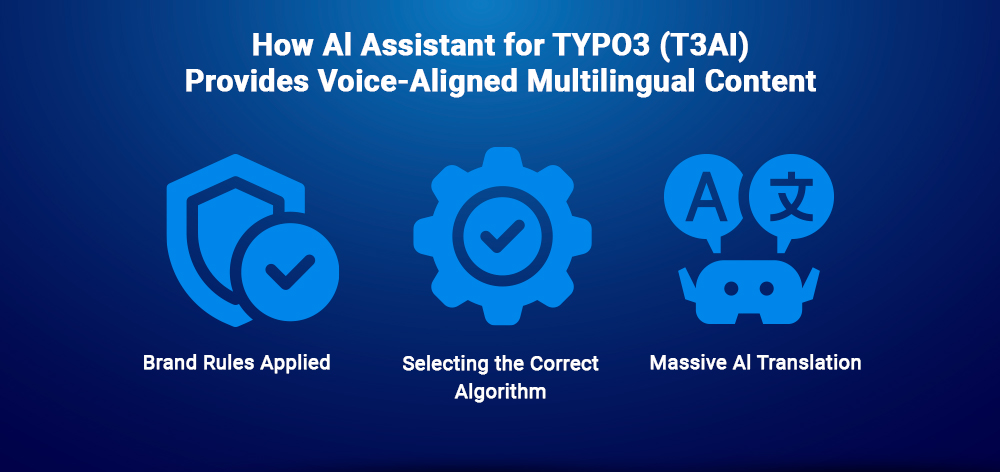 How AI Assistant for TYPO3 (T3AI) Provides Voice-Aligned Multilingual Content

A 文

Brand Rules Applied

Selecting the Correct Algorithm

Massive AI Translation